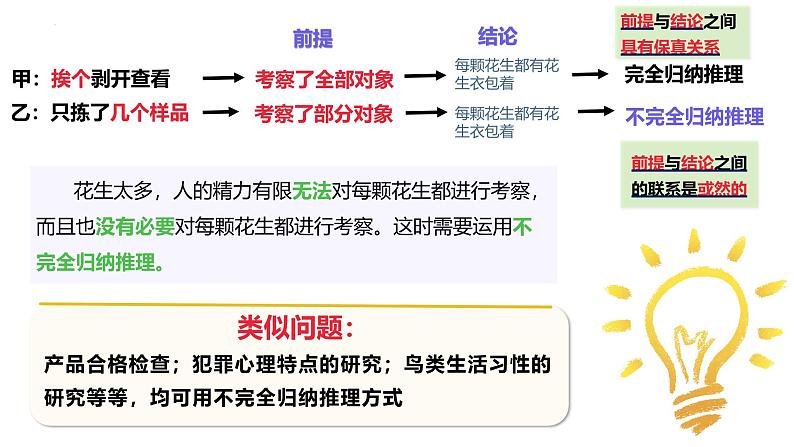 前提　　结论

前提与结论之间具有保真关系

甲：挨个剥开查看 → 考察了全部对象 → 每颗花生都有花生衣包着 → 完全归纳推理

乙：只拣了几个样品 → 考察了部分对象 → 每颗花生都有花生衣包着 → 不完全归纳推理

前提与结论之间的联系是或然的

花生太多，人的精力有限无法对每颗花生都进行考察，而且也没有必要对每颗花生都进行考察。这时需要运用不完全归纳推理。

类似问题：

产品合格检查；犯罪心理特点的研究；鸟类生活习性的研究等等，均可用不完全归纳推理方式